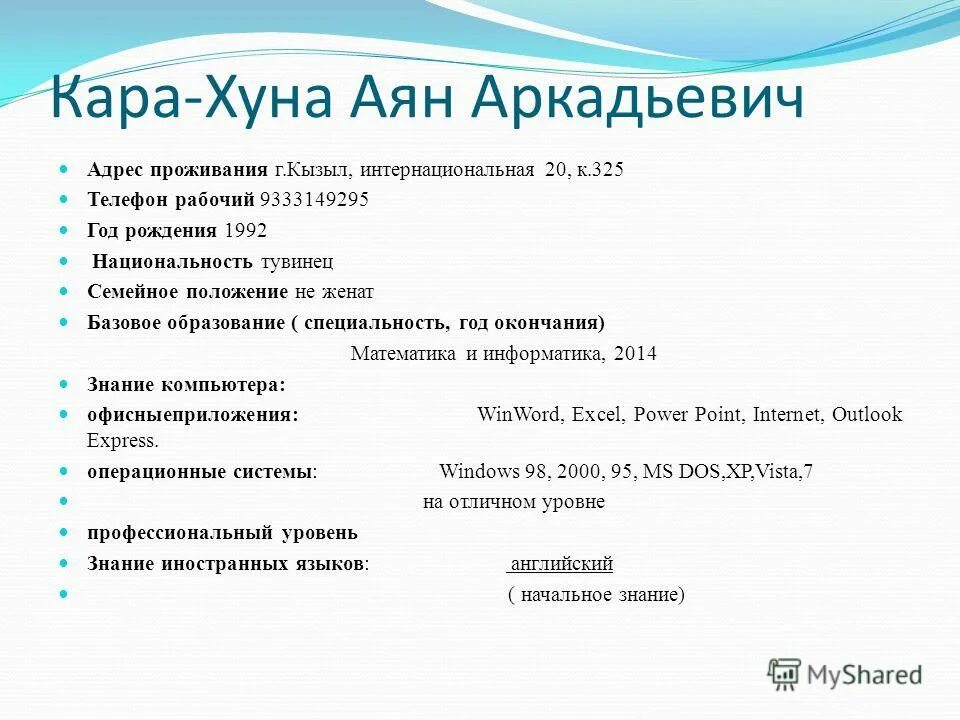 Кара-Хуна Аян Аркадьевич

Адрес проживания г.Кызыл, интернациональная 20, к.325

Телефон рабочий 9333149295

Год рождения 1992

Национальность тувинец

Семейное положение не женат

Базовое образование ( специальность, год окончания)

Математика и информатика, 2014

Знание компьютера:

офисныеприложения: WinWord, Excel, Power Point, Internet, Outlook Express.

операционные системы: Windows 98, 2000, 95, MS DOS,XP,Vista,7

на отличном уровне

профессиональный уровень

Знание иностранных языков: английский

( начальное знание)

MyShared